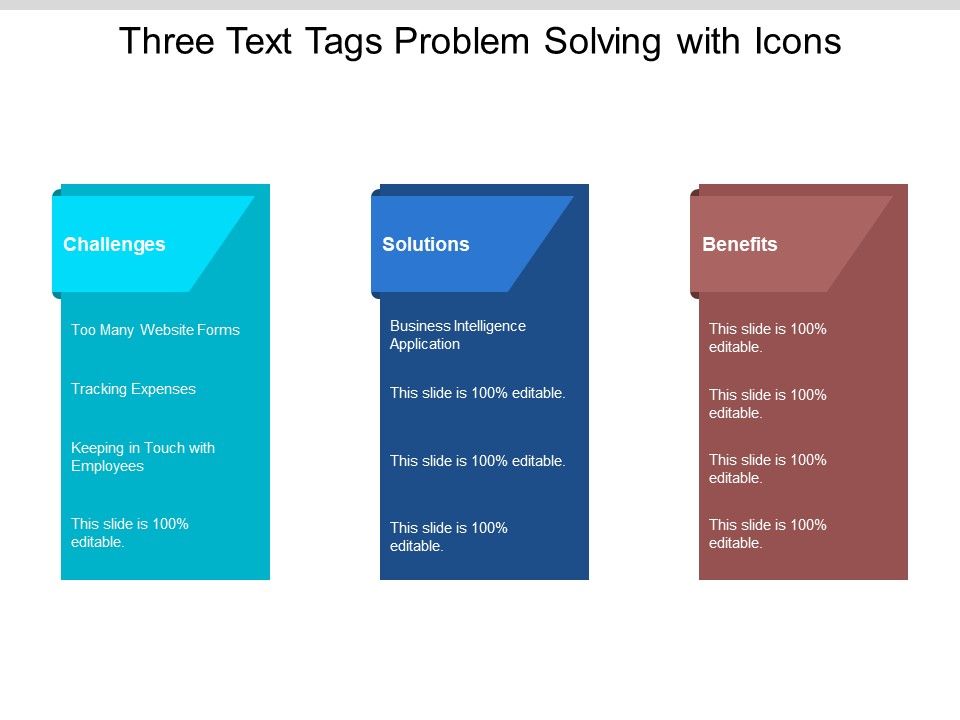 Three Text Tags Problem Solving with Icons

Challenges

Too Many Website Forms

Tracking Expenses

Keeping in Touch with Employees

This slide is 100% editable.

Solutions

Business Intelligence Application

This slide is 100% editable.

This slide is 100% editable.

This slide is 100% editable.

Benefits

This slide is 100% editable.

This slide is 100% editable.

This slide is 100% editable.

This slide is 100% editable.